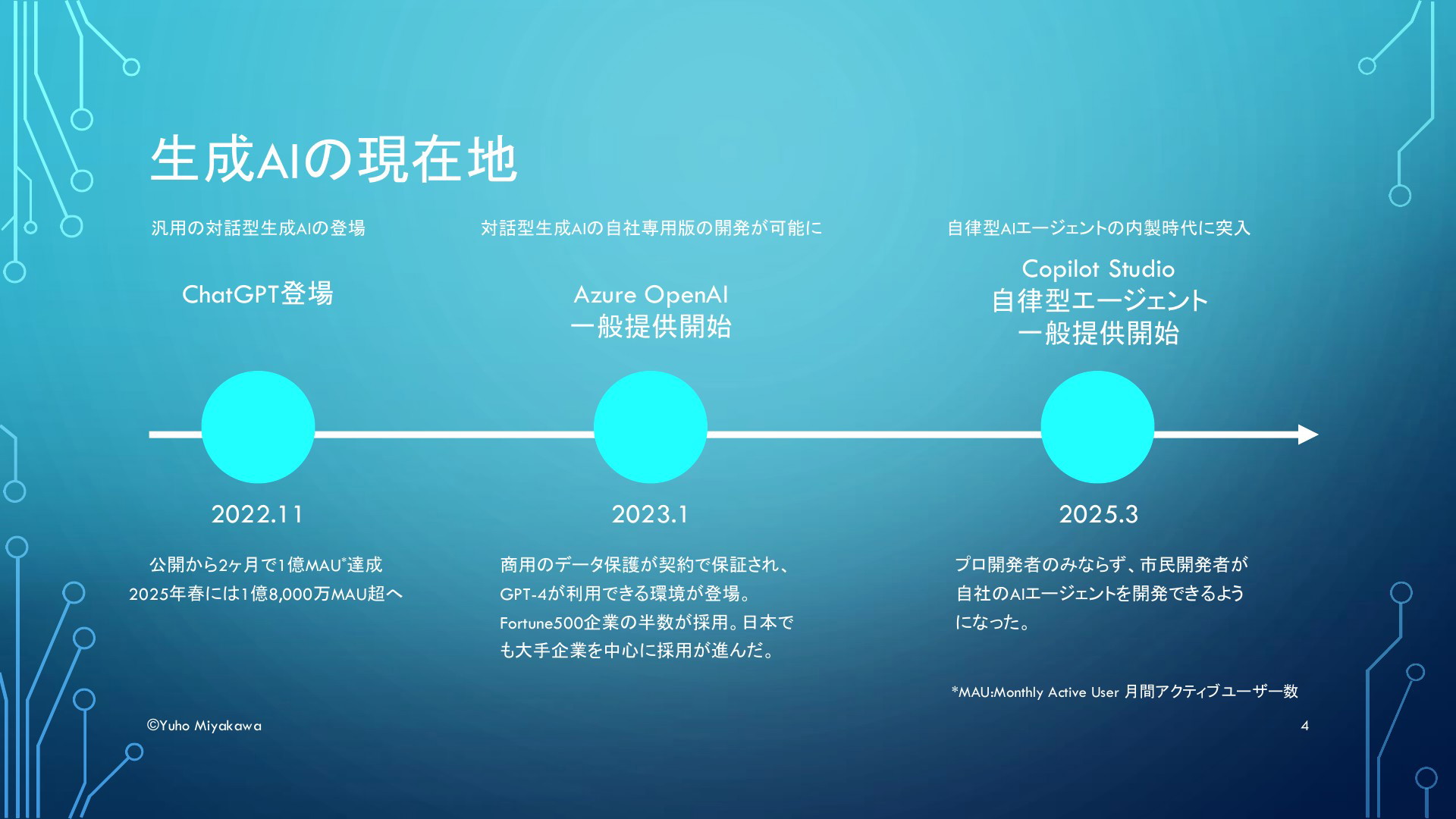 生成AIの現在地

汎用の対話型生成AIの登場

ChatGPT登場

2022.11

公開から2ヶ月で1億MAU*達成
2025年春には1億8,000万MAU超へ

対話型生成AIの自社専用版の開発が可能に

Azure OpenAI
一般提供開始

2023.1

商用のデータ保護が契約で保証され、GPT-4が利用できる環境が登場。Fortune500企業の半数が採用。日本でも大手企業を中心に採用が進んだ。

自律型AIエージェントの内製時代に突入

Copilot Studio
自律型エージェント
一般提供開始

2025.3

プロ開発者のみならず、市民開発者が自社のAIエージェントを開発できるようになった。

*MAU:Monthly Active User 月間アクティブユーザー数

©Yuho Miyakawa

4